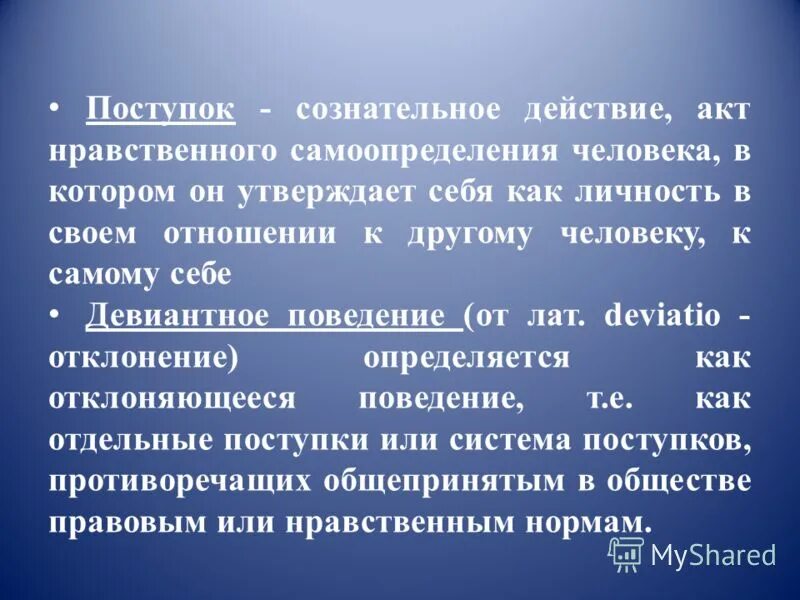 • Поступок - сознательное действие, акт нравственного самоопределения человека, в котором он утверждает себя как личность в своем отношении к другому человеку, к самому себе

• Девиантное поведение (от лат. deviatio - отклонение) определяется как отклоняющееся поведение, т.е. как отдельные поступки или система поступков, противоречащих общепринятым в обществе правовым или нравственным нормам.

MyShared